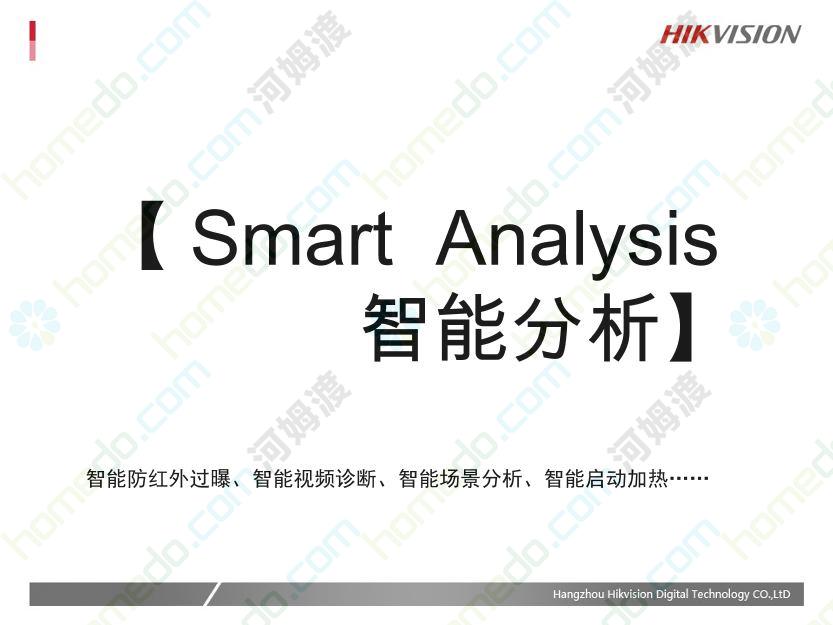 HIKVISION

【Smart Analysis 智能分析】

智能防红外过曝、智能视频诊断、智能场景分析、智能启动加热……

Hangzhou Hikvision Digital Technology CO.,LtD

homedo.com 河姆渡